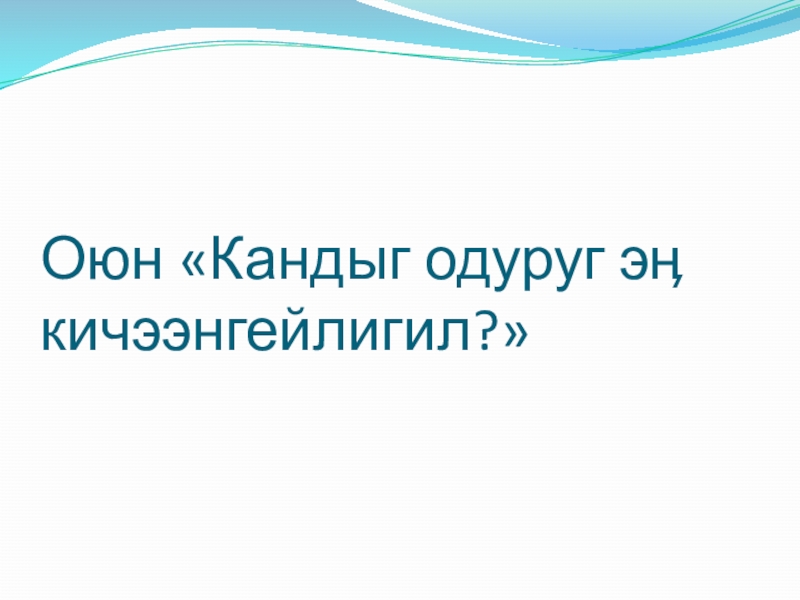 Оюн «Кандыг одуруг эң кичээнгейлигил?»